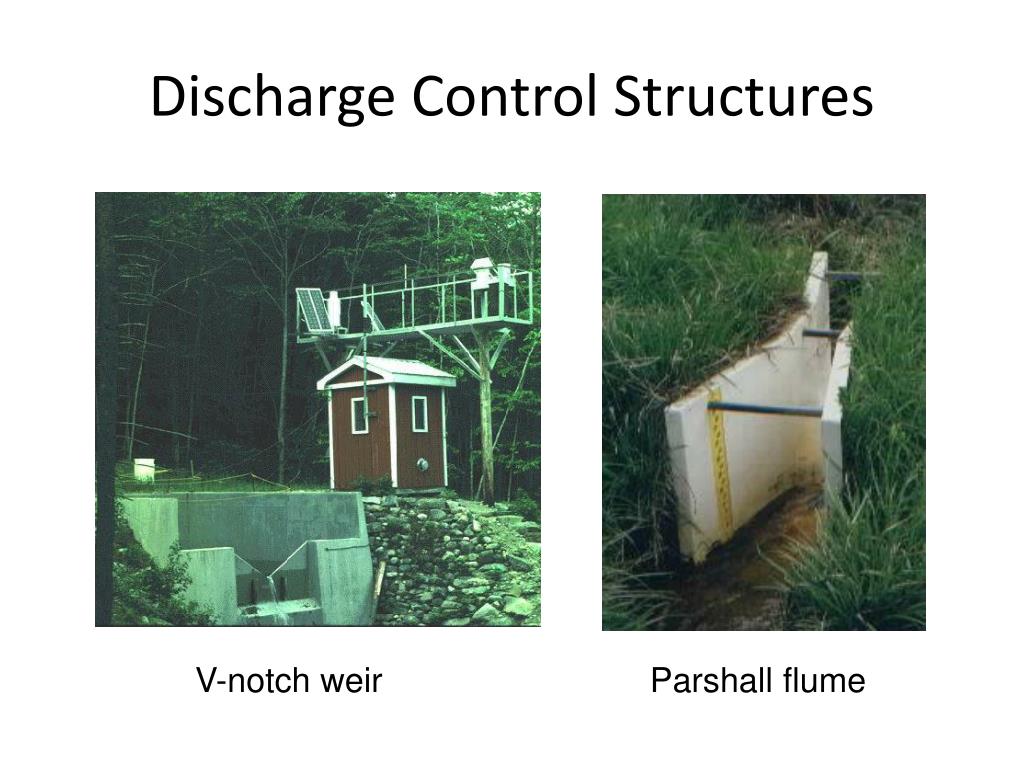 Discharge Control Structures

V-notch weir

Parshall flume